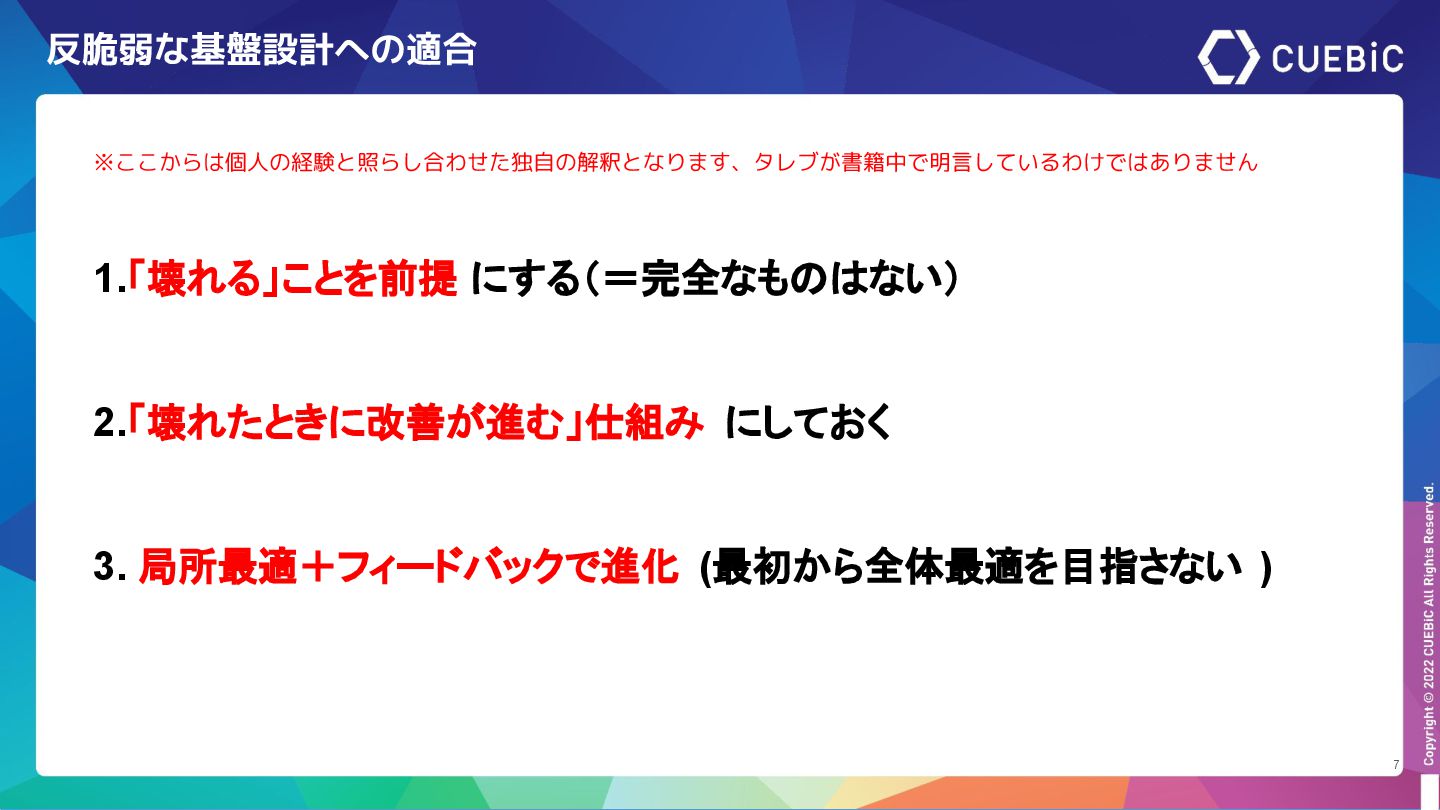 反脆弱な基盤設計への適合

CUEBiC

※ここからは個人の経験と照らし合わせた独自の解釈となります、タレブが書籍中で明言しているわけではありません

1.「壊れる」ことを前提 にする（＝完全なものはない）

2.「壊れたときに改善が進む」仕組み にしておく

3. 局所最適＋フィードバックで進化 (最初から全体最適を目指さない )

Copyright © 2022 CUEBiC All Rights Reserved.

7